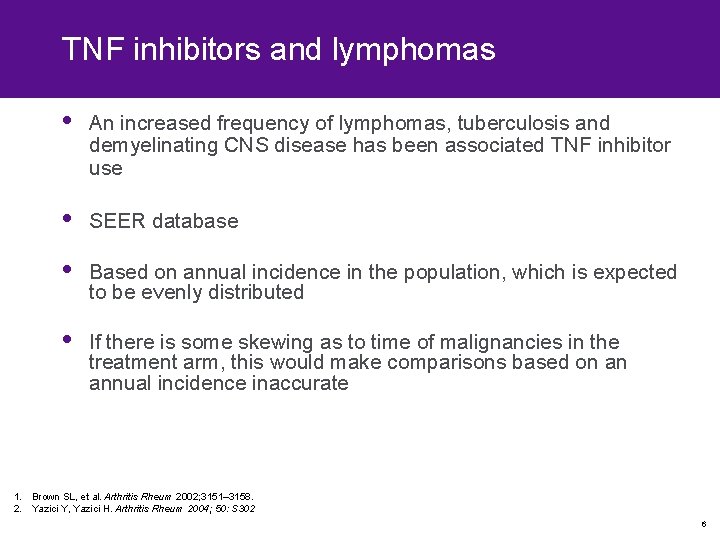 TNF inhibitors and lymphomas

• An increased frequency of lymphomas, tuberculosis and demyelinating CNS disease has been associated TNF inhibitor use

• SEER database

• Based on annual incidence in the population, which is expected to be evenly distributed

• If there is some skewing as to time of malignancies in the treatment arm, this would make comparisons based on an annual incidence inaccurate

1. Brown SL, et al. Arthritis Rheum 2002;3151–3158.
2. Yazici Y, Yazici H. Arthritis Rheum 2004; 50: S302

6